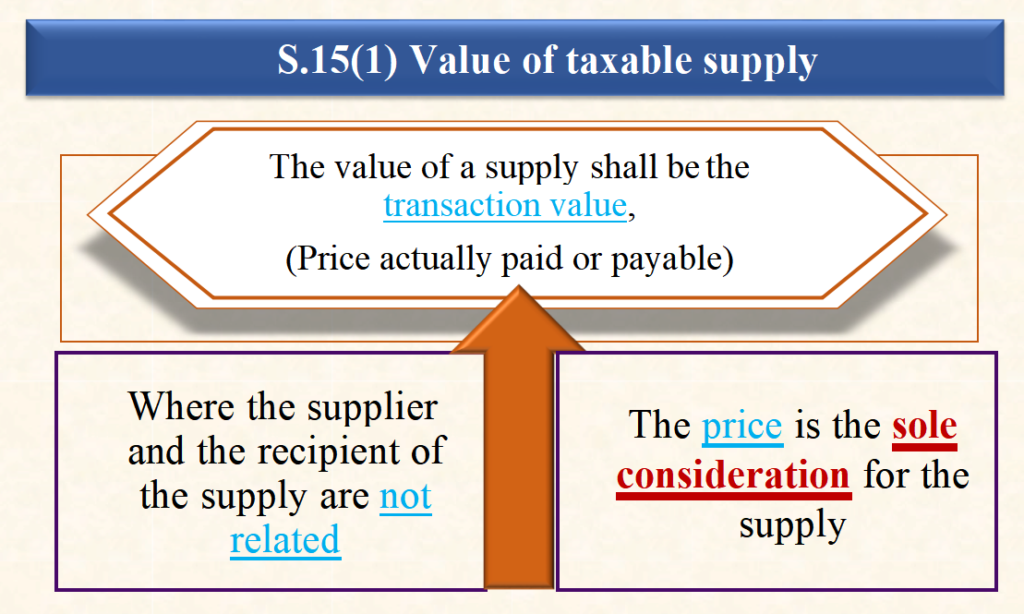 S.15(1) Value of taxable supply

The value of a supply shall be the transaction value,

(Price actually paid or payable)

Where the supplier and the recipient of the supply are not related

The price is the sole consideration for the supply